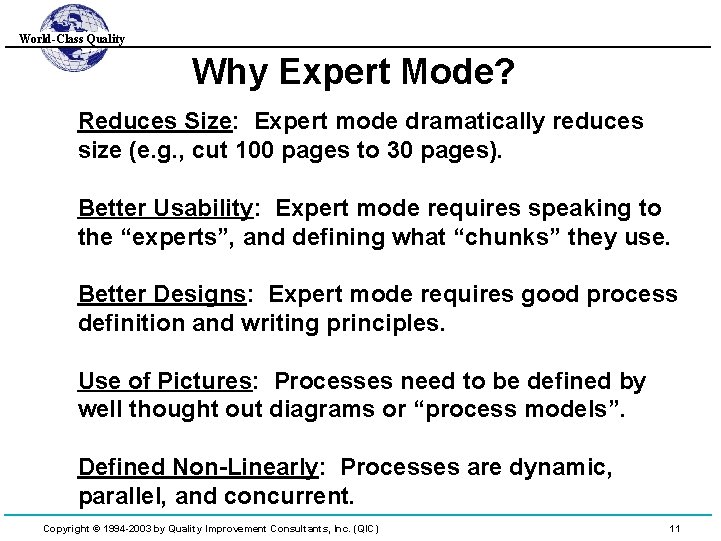 World-Class Quality

Why Expert Mode?

Reduces Size: Expert mode dramatically reduces size (e.g., cut 100 pages to 30 pages).

Better Usability: Expert mode requires speaking to the “experts”, and defining what “chunks” they use.

Better Designs: Expert mode requires good process definition and writing principles.

Use of Pictures: Processes need to be defined by well thought out diagrams or “process models”.

Defined Non-Linearly: Processes are dynamic, parallel, and concurrent.

Copyright © 1994-2003 by Quality Improvement Consultants, Inc. (QIC)

11